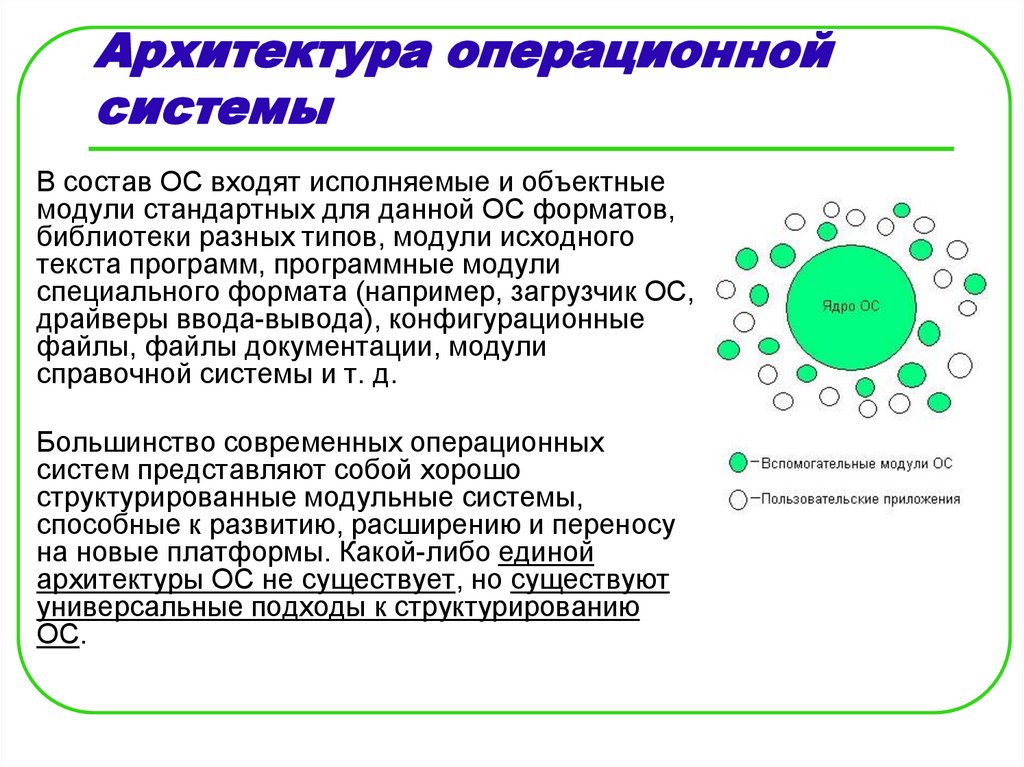 Архитектура операционной системы

В состав ОС входят исполняемые и объектные модули стандартных для данной ОС форматов, библиотеки разных типов, модули исходного текста программ, программные модули специального формата (например, загрузчик ОС, драйверы ввода-вывода), конфигурационные файлы, файлы документации, модули справочной системы и т. д.

Большинство современных операционных систем представляют собой хорошо структурированные модульные системы, способные к развитию, расширению и переносу на новые платформы. Какой-либо единой архитектуры ОС не существует, но существуют универсальные подходы к структурированию ОС.

Ядро ОС

–Вспомогательные модули ОС

–Пользовательские приложения